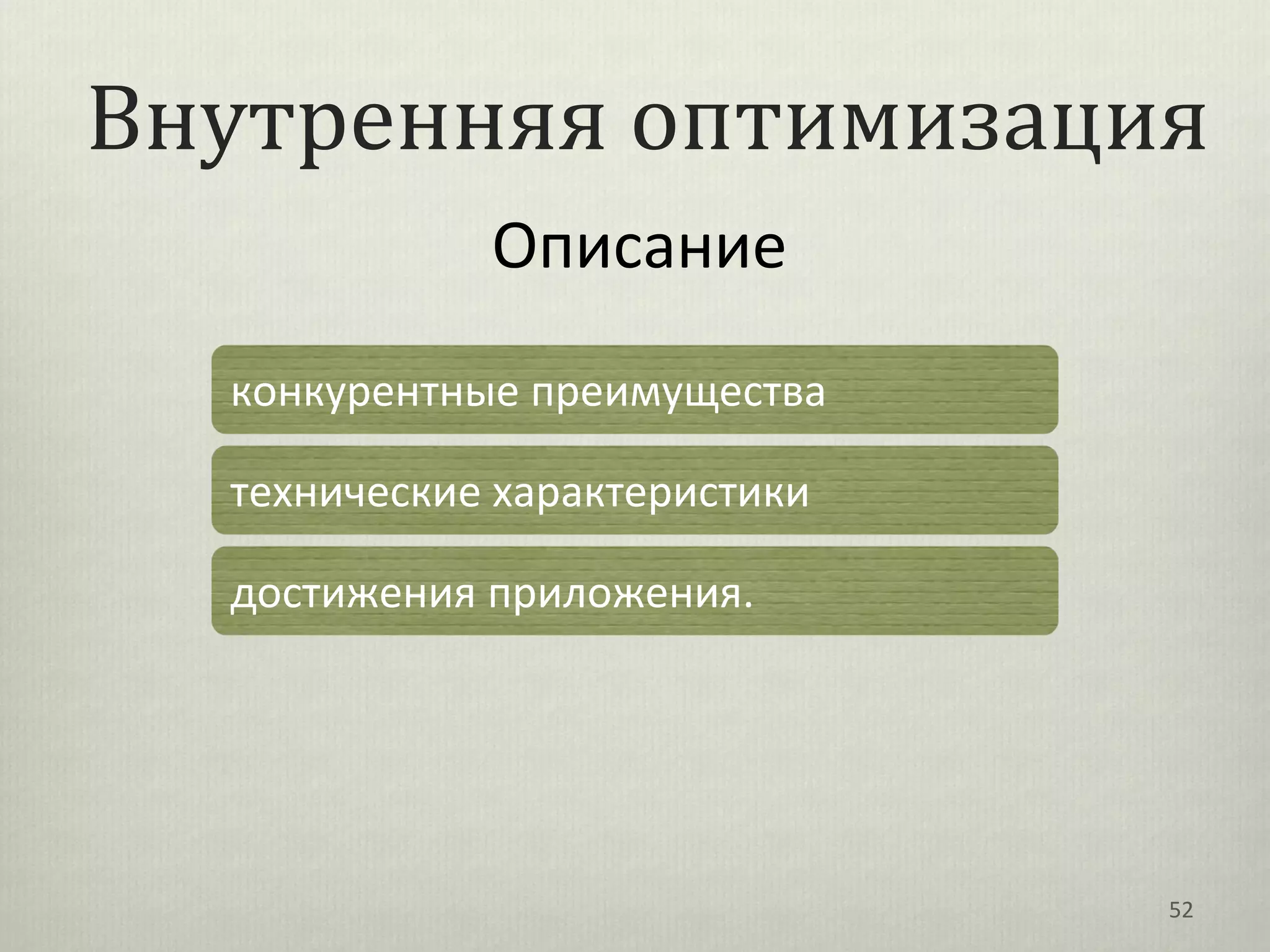 Внутренняя оптимизация

Описание

конкурентные преимущества

технические характеристики

достижения приложения.

52